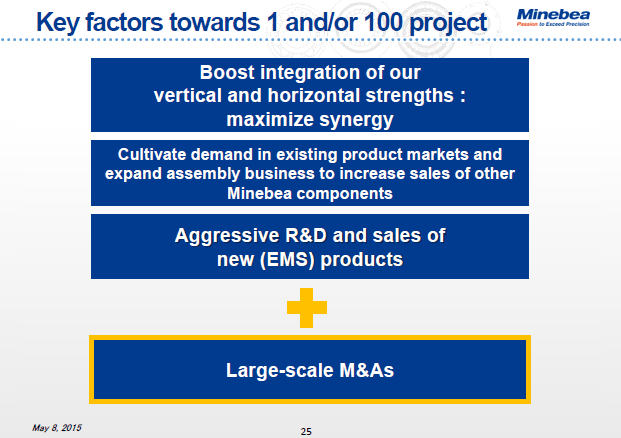 Key factors towards 1 and/or 100 project

Minebea
Passion to Exceed Precision

Boost integration of our vertical and horizontal strengths : maximize synergy

Cultivate demand in existing product markets and expand assembly business to increase sales of other Minebea components

Aggressive R&D and sales of new (EMS) products

Large-scale M&As

May 8, 2015

25